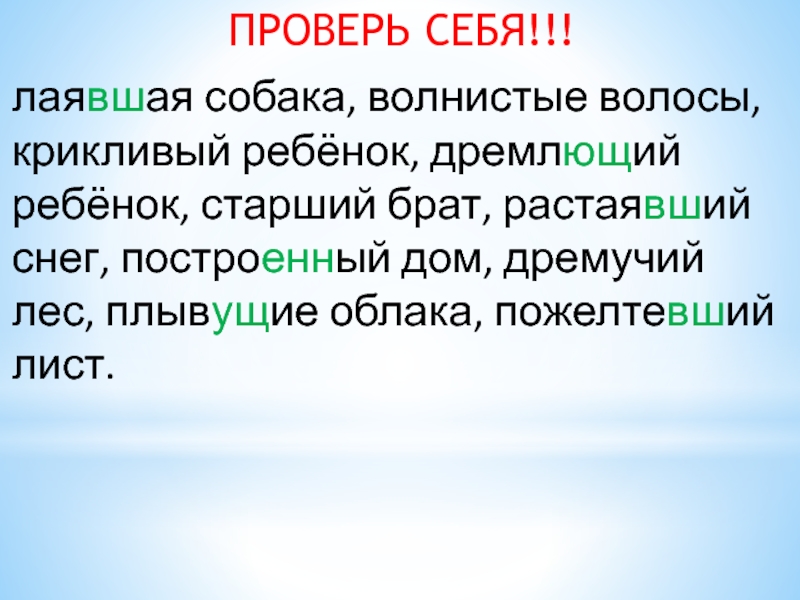 ПРОВЕРЬ СЕБЯ!!!

лаявшая собака, волнистые волосы, крикливый ребёнок, дремлющий ребёнок, старший брат, растаявший снег, построенный дом, дремучий лес, плывущие облака, пожелтевший лист.